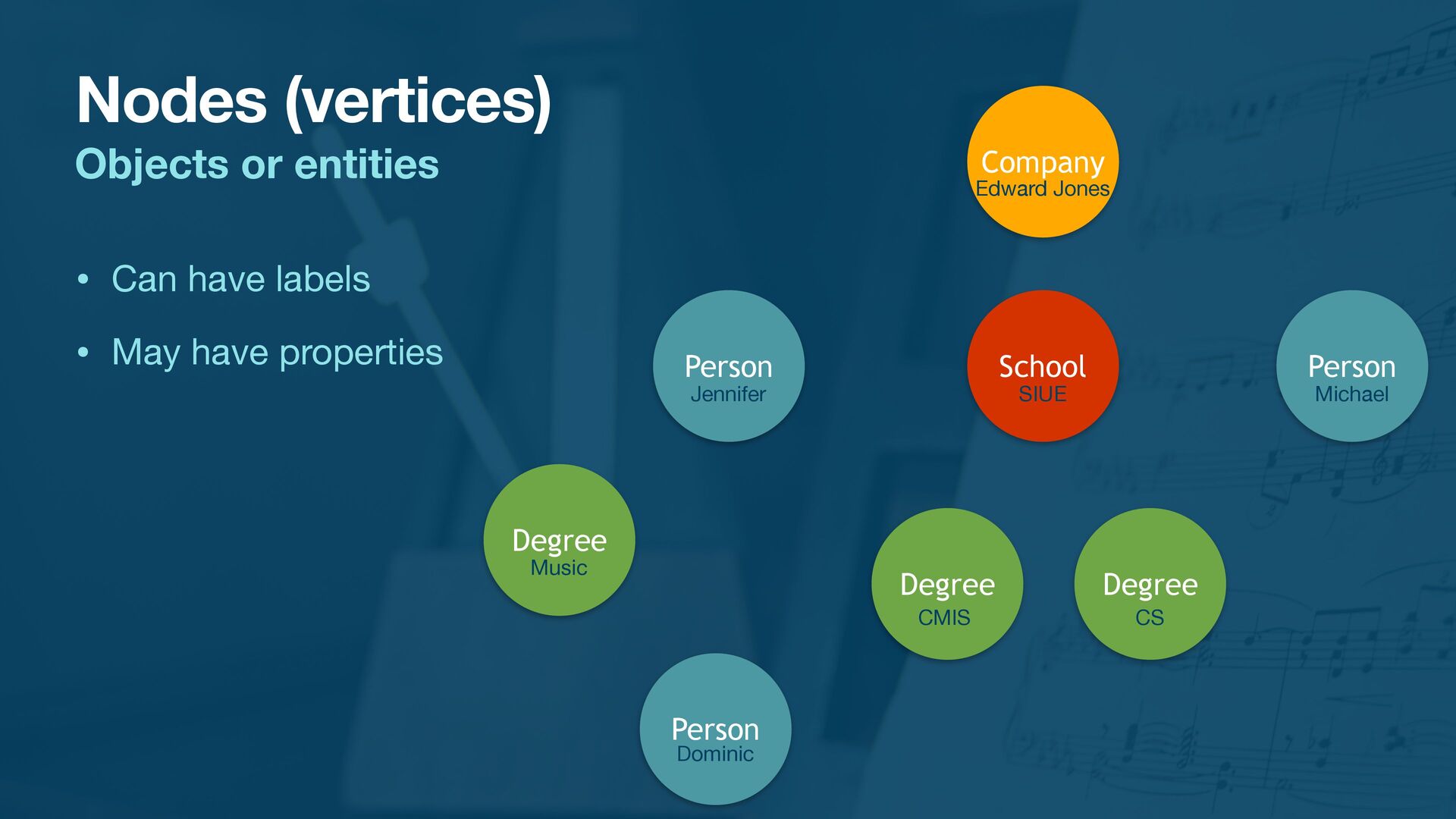 Nodes (vertices)
Objects or entities

• Can have labels
• May have properties

Company
Edward Jones

Person
Jennifer

School
SIUE

Person
Michael

Degree
Music

Degree
CMIS

Degree
CS

Person
Dominic